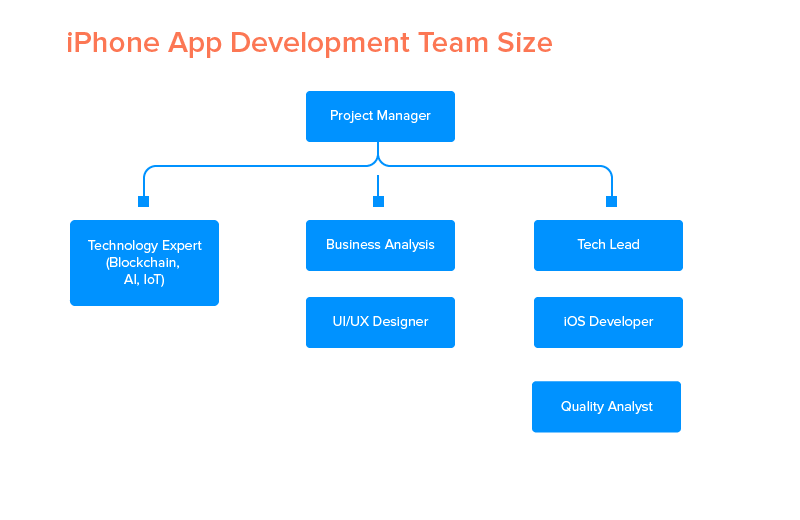 iPhone App Development Team Size

Project Manager

Technology Expert (Blockchain, AI, IoT)

Business Analysis

UI/UX Designer

Tech Lead

iOS Developer

Quality Analyst